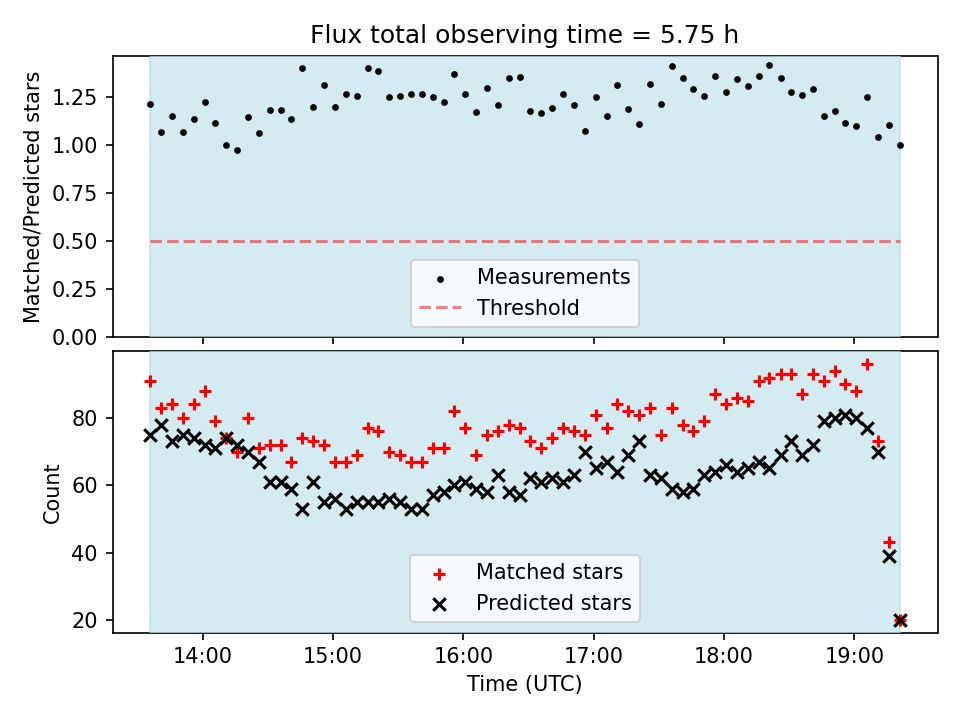 Flux total observing time = 5.75 h

Matched/Predicted stars

1.25
1.00
0.75
0.50
0.25
0.00

Measurements
Threshold

Count

80
60
40
20

Matched stars
Predicted stars

14:00
15:00
16:00
17:00
18:00
19:00

Time (UTC)